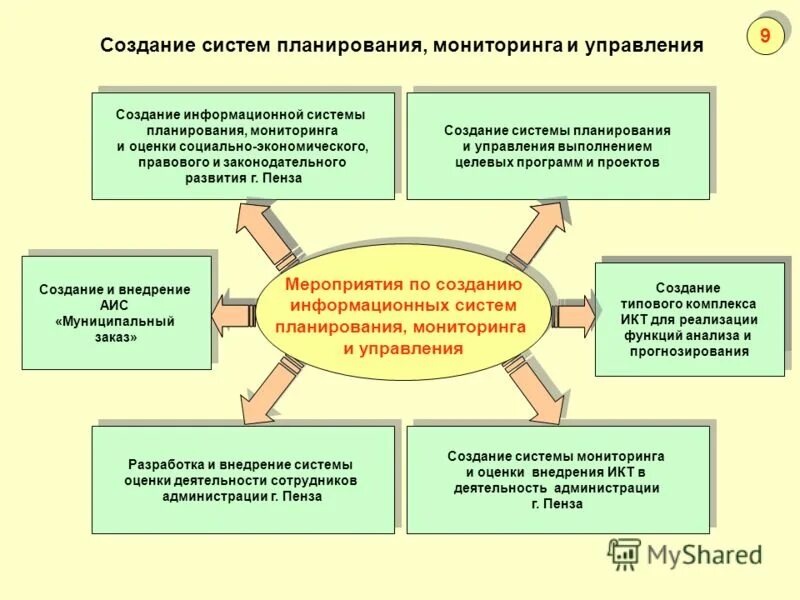 Создание систем планирования, мониторинга и управления

9

Создание информационной системы планирования, мониторинга и оценки социально-экономического, правового и законодательного развития г. Пенза

Создание системы планирования и управления выполнением целевых программ и проектов

Создание и внедрение АИС «Муниципальный заказ»

Мероприятия по созданию информационных систем планирования, мониторинга и управления

Создание типового комплекса ИКТ для реализации функций анализа и прогнозирования

Разработка и внедрение системы оценки деятельности сотрудников администрации г. Пенза

Создание системы мониторинга и оценки внедрения ИКТ в деятельность администрации г. Пенза

MyShared